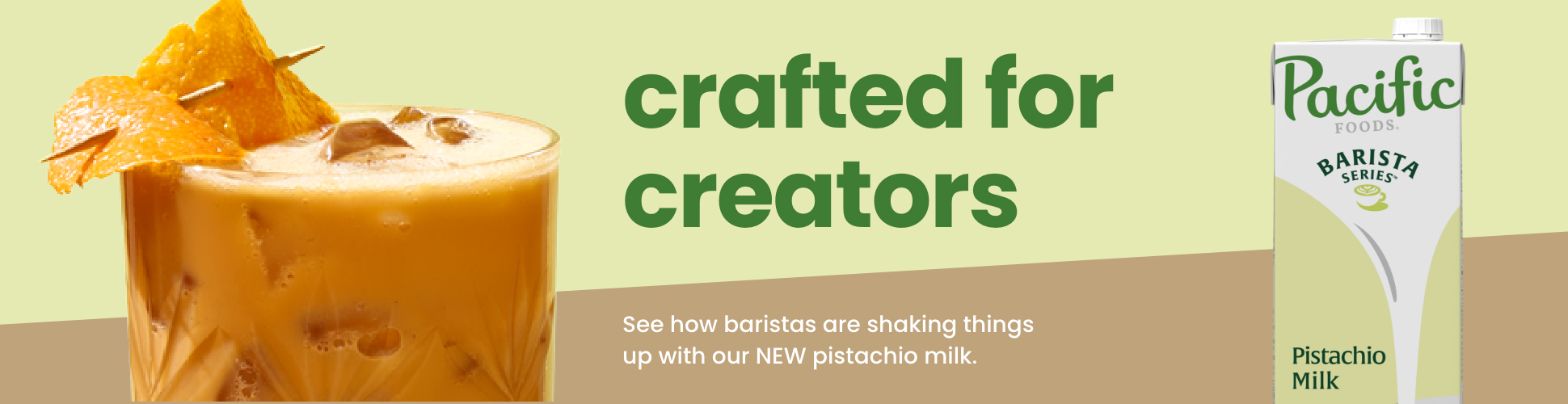 crafted for creators

See how baristas are shaking things up with our NEW pistachio milk.

Pacific
FOODS.
BARISTA
SERIES™
Pistachio
Milk